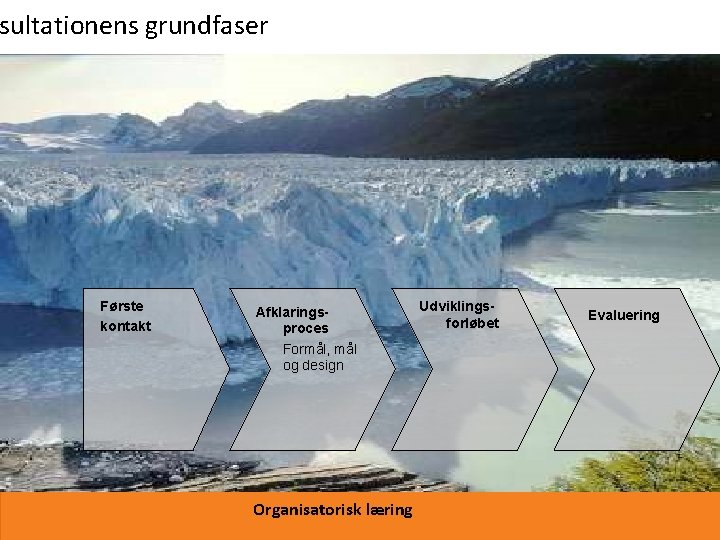 sultationens grundfaser

Første kontakt

Afklarings-proces
Formål, mål og design

Udviklings-forløbet

Evaluering

Organisatorisk læring